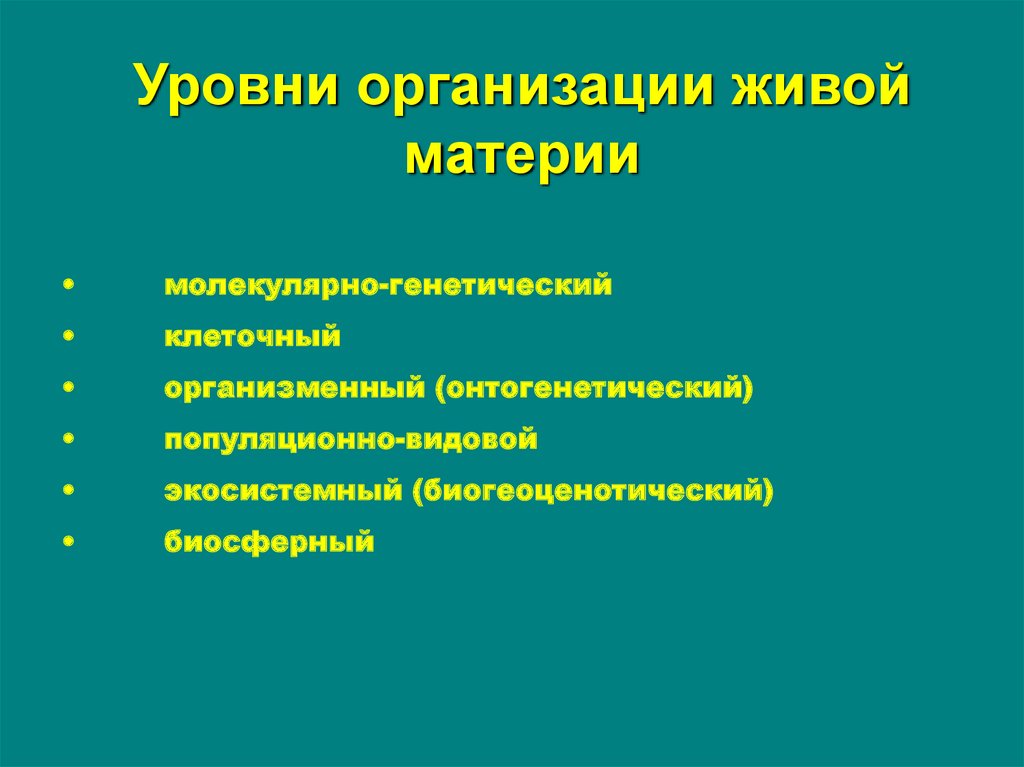 Уровни организации живой материи

• молекулярно-генетический
• клеточный
• организменный (онтогенетический)
• популяционно-видовой
• экосистемный (биогеоценотический)
• биосферный